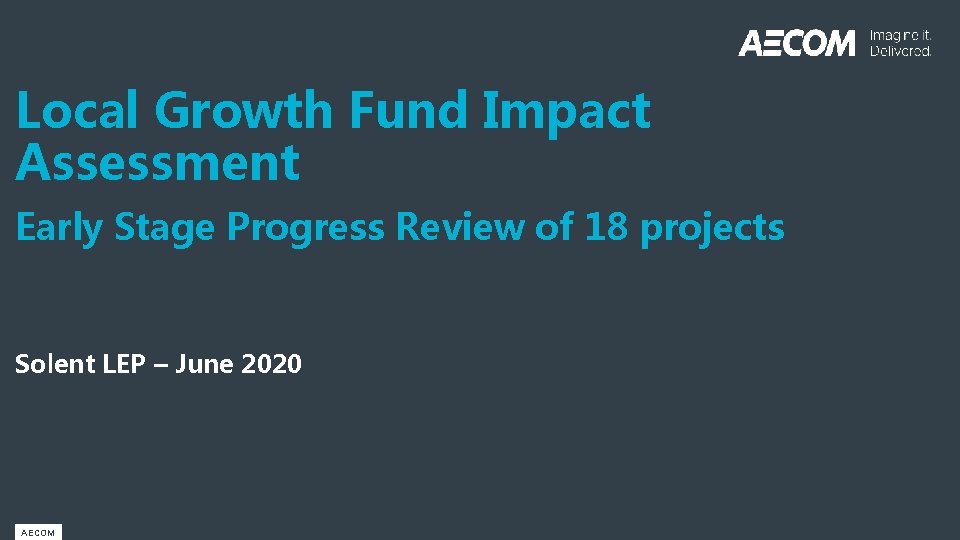 AECOM Imagine it. Delivered.

Local Growth Fund Impact Assessment

Early Stage Progress Review of 18 projects

Solent LEP – June 2020

AECOM